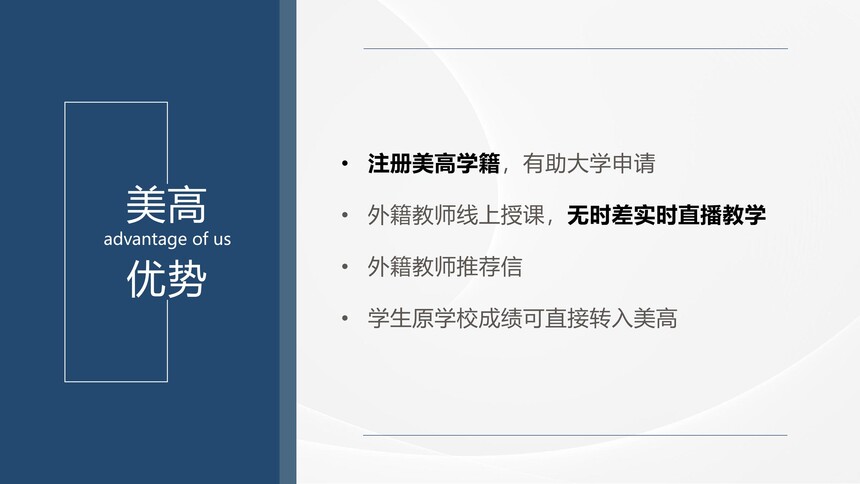 美高
advantage of us
优势

• 注册美高学籍，有助大学申请
• 外籍教师线上授课，无时差实时直播教学
• 外籍教师推荐信
• 学生原学校成绩可直接转入美高